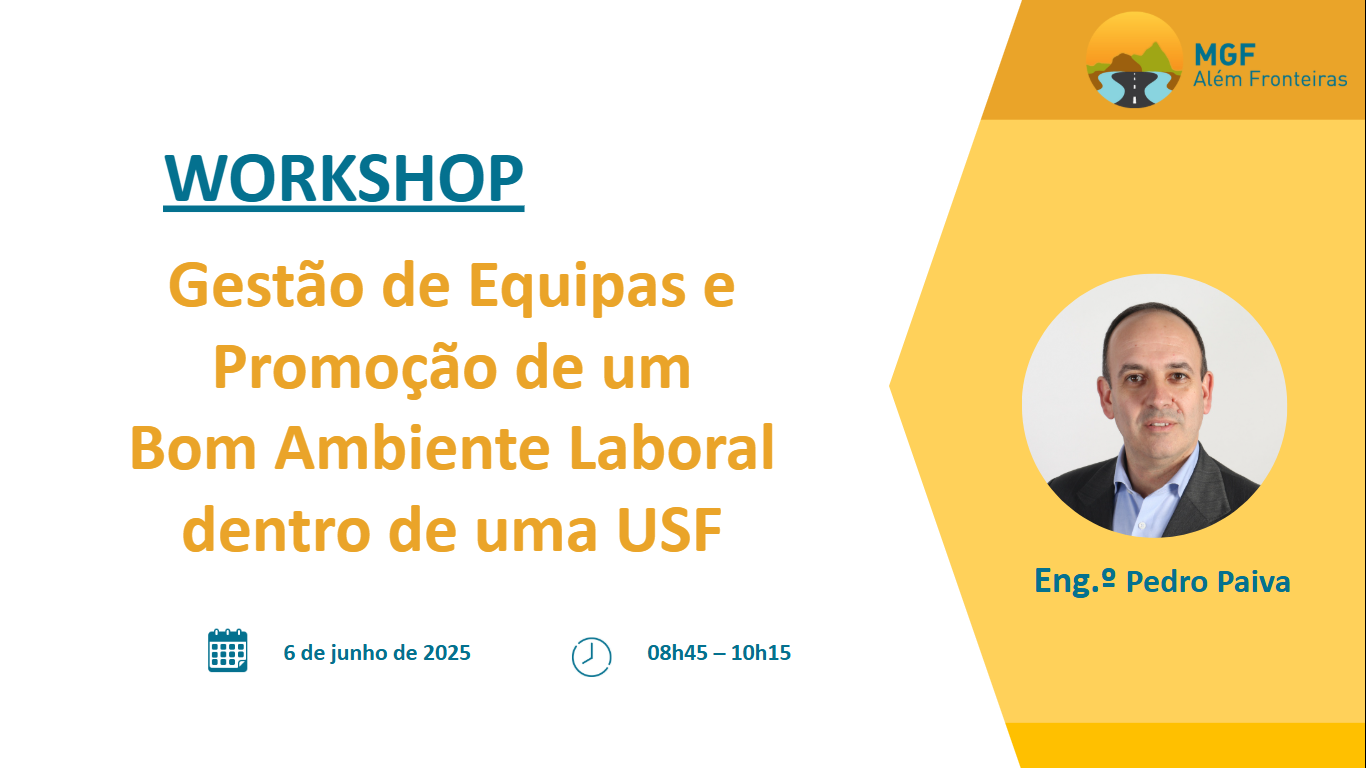 MGF
Além Fronteiras

WORKSHOP

Gestão de Equipas e Promoção de um Bom Ambiente Laboral dentro de uma USF

Eng.º Pedro Paiva

6 de junho de 2025

08h45 – 10h15